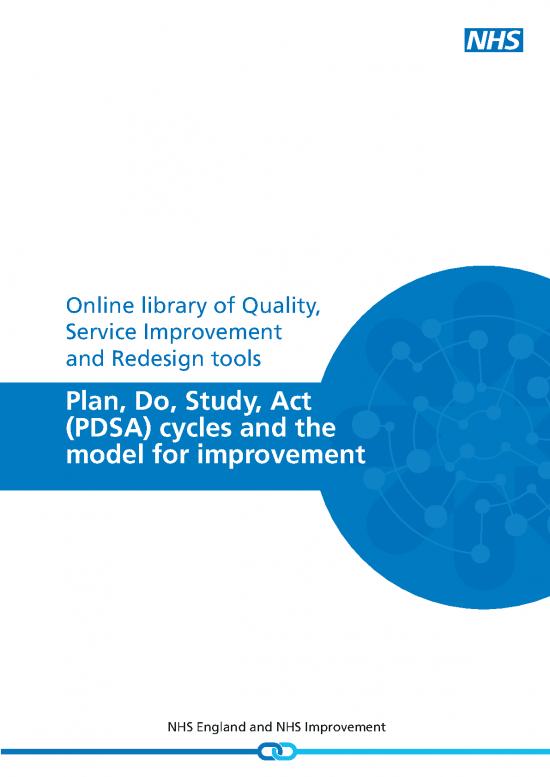 NHS

Online library of Quality, Service Improvement and Redesign tools

Plan, Do, Study, Act (PDSA) cycles and the model for improvement

NHS England and NHS Improvement